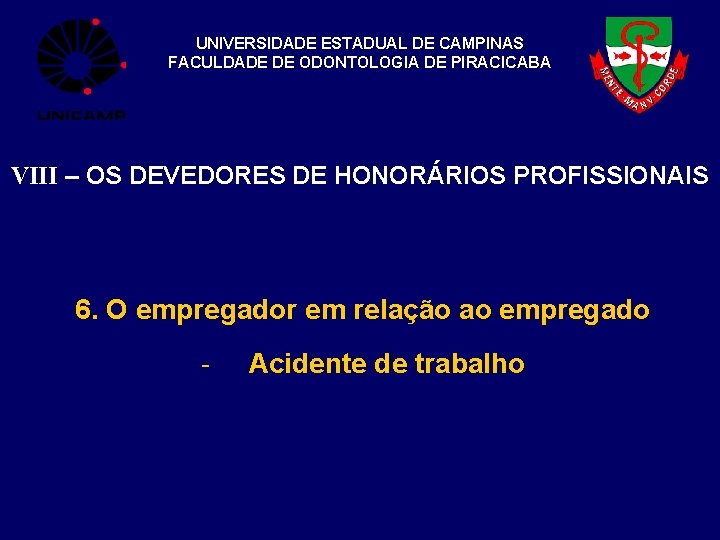 UNICAMP

UNIVERSIDADE ESTADUAL DE CAMPINAS
FACULDADE DE ODONTOLOGIA DE PIRACICABA

MENTE MANV CORDE

VIII – OS DEVEDORES DE HONORÁRIOS PROFISSIONAIS

6. O empregador em relação ao empregado

- Acidente de trabalho